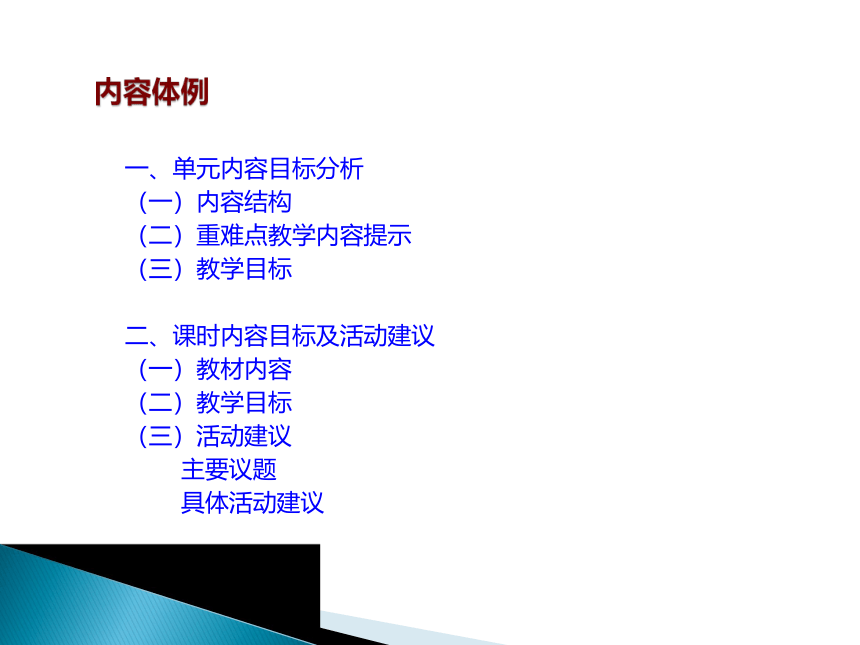 内容体例

一、单元内容目标分析
（一）内容结构
（二）重难点教学内容提示
（三）教学目标

二、课时内容目标及活动建议
（一）教材内容
（二）教学目标
（三）活动建议
主要议题
具体活动建议